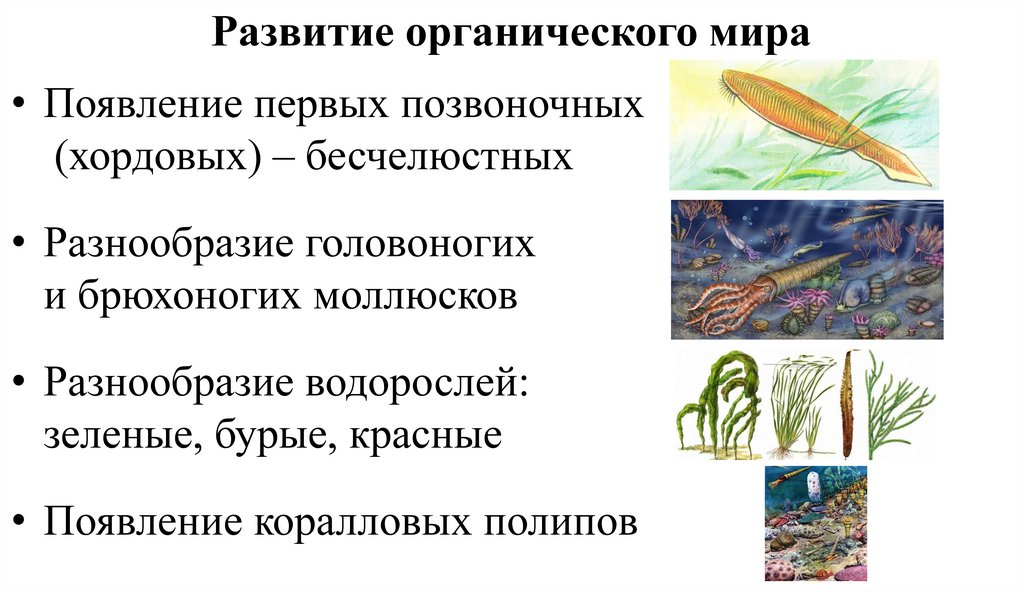 Развитие органического мира

• Появление первых позвоночных (хордовых) – бесчелюстных

• Разнообразие головоногих и брюхоногих моллюсков

• Разнообразие водорослей: зеленые, бурые, красные

• Появление коралловых полипов